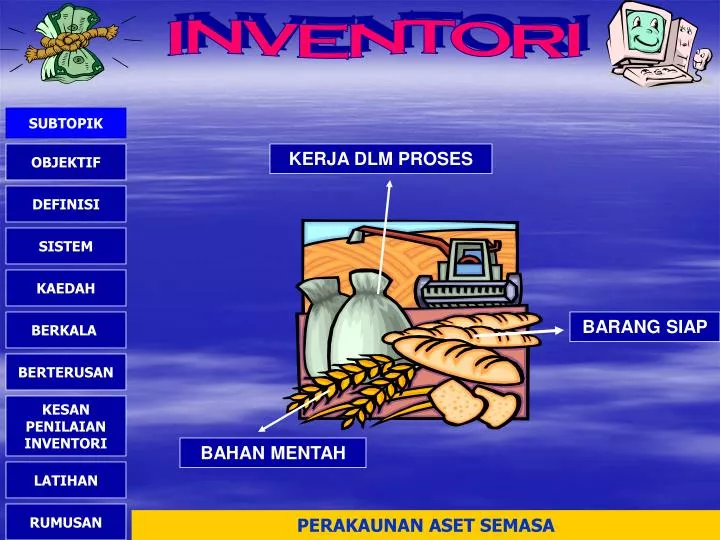 INVENTORI

SUBTOPIK

OBJEKTIF

DEFINISI

SISTEM

KAEDAH

BERKALA

BERTERUSAN

KESAN PENILAIAN INVENTORI

LATIHAN

RUMUSAN

KERJA DLM PROSES

BARANG SIAP

BAHAN MENTAH

PERAKAUNAN ASET SEMASA